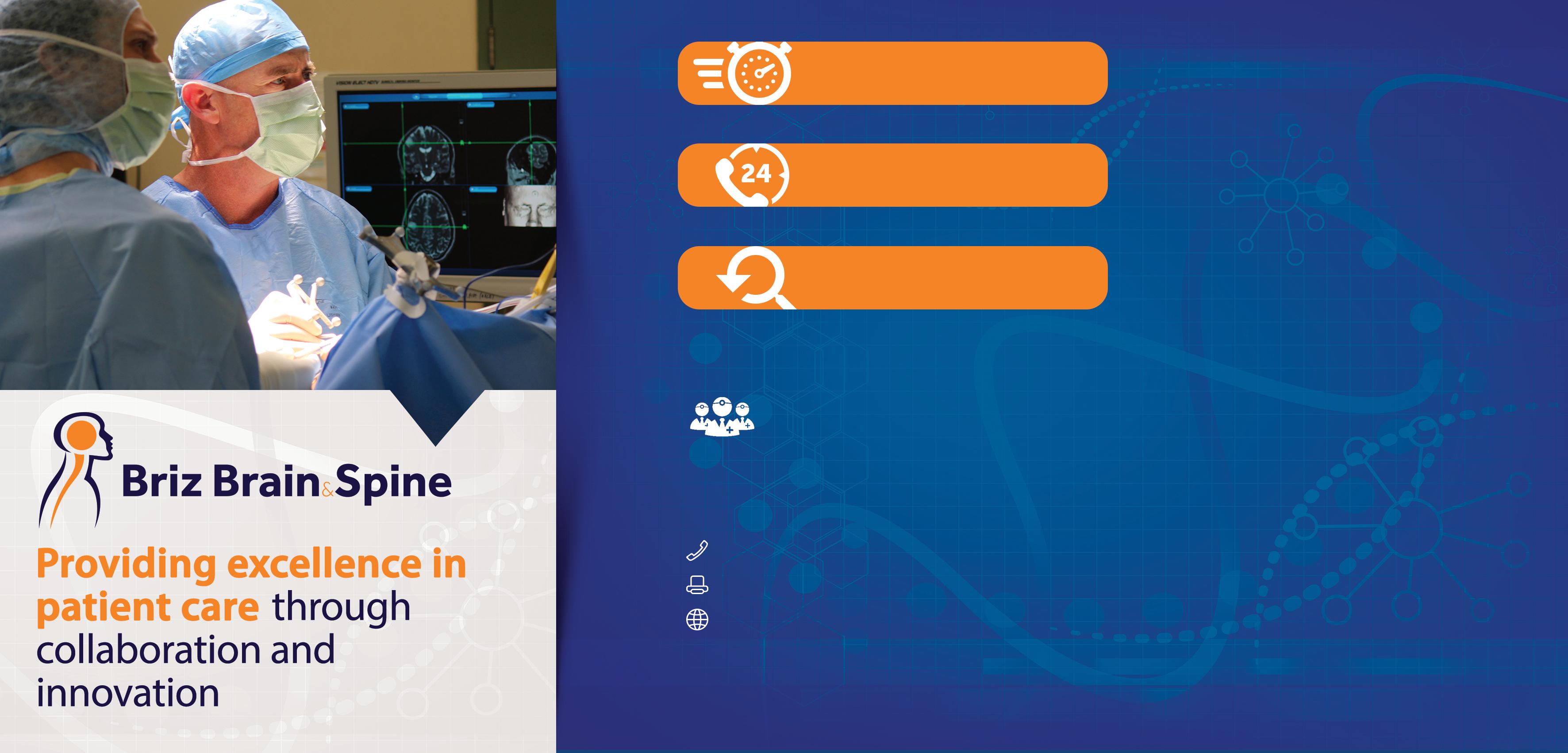 24

Briz Brain & Spine

Providing excellence in patient care through collaboration and innovation